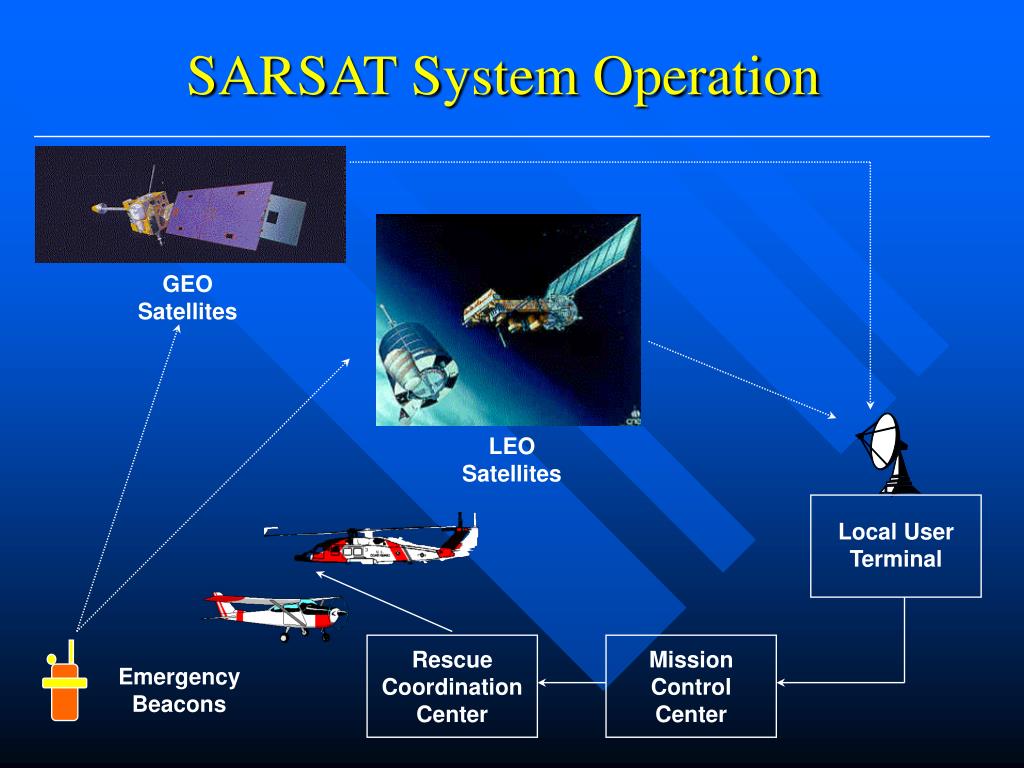 SARSAT System Operation

GEO Satellites

LEO Satellites

Local User Terminal

Emergency Beacons

Rescue Coordination Center

Mission Control Center